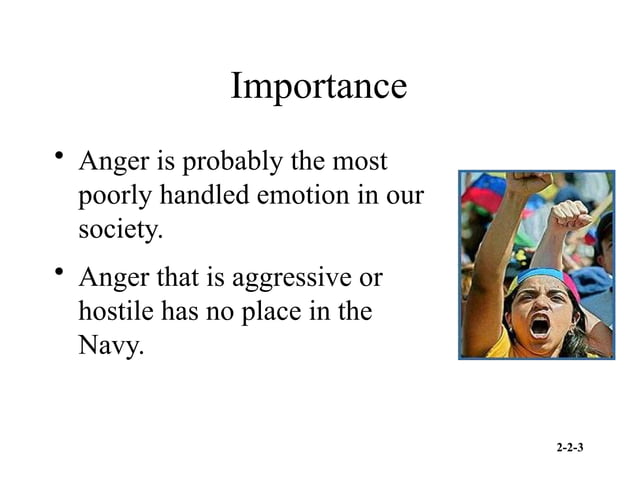 Importance

• Anger is probably the most poorly handled emotion in our society.

• Anger that is aggressive or hostile has no place in the Navy.

2-2-3